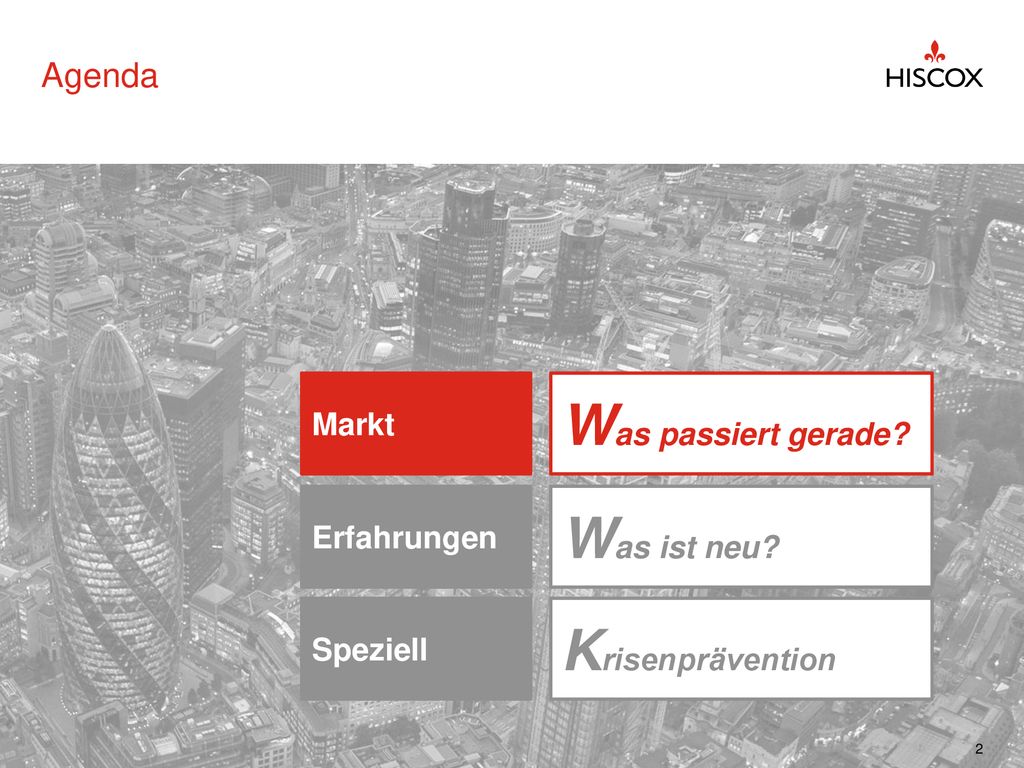 Agenda

HISCOX

Markt

Was passiert gerade?

Erfahrungen

Was ist neu?

Speziell

Krisenprävention

2